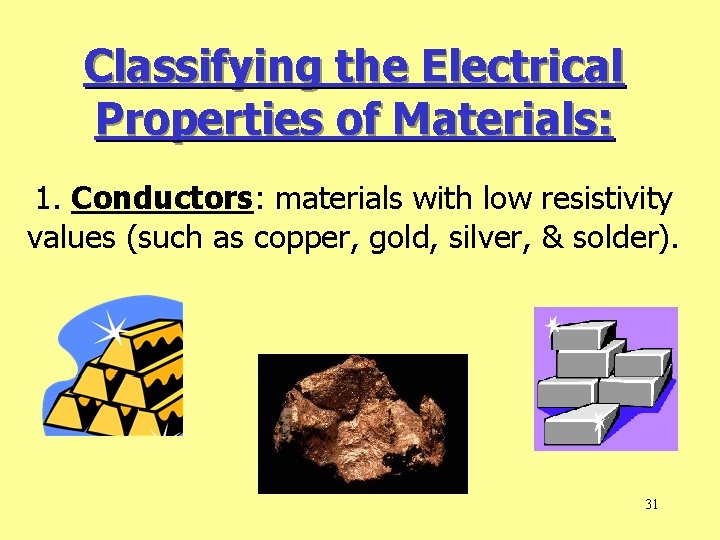 Classifying the Electrical Properties of Materials:

1. Conductors: materials with low resistivity values (such as copper, gold, silver, & solder).

31